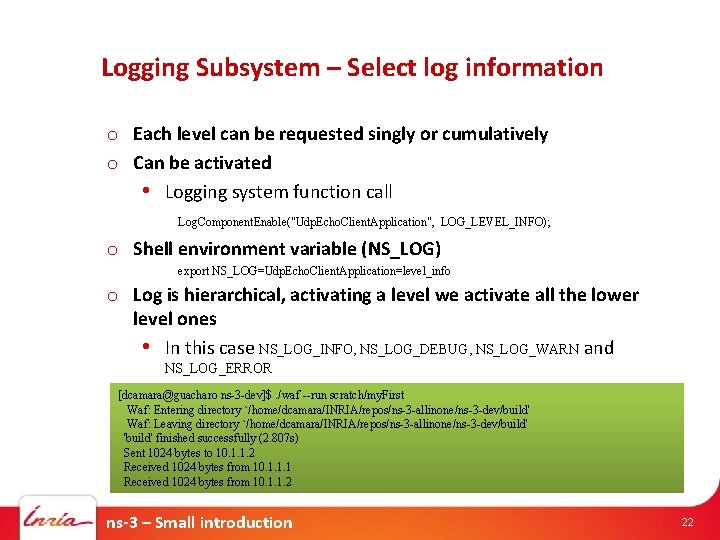 Logging Subsystem – Select log information

o Each level can be requested singly or cumulatively
o Can be activated
• Logging system function call
LogComponentEnable("UdpEchoClientApplication", LOG_LEVEL_INFO);
o Shell environment variable (NS_LOG)
export NS_LOG=UdpEchoClientApplication=level_info
o Log is hierarchical, activating a level we activate all the lower level ones
• In this case NS_LOG_INFO, NS_LOG_DEBUG, NS_LOG_WARN and NS_LOG_ERROR

[dcamara@guacharo ns-3-dev]$ ./waf --run scratch/myFirst
Waf: Entering directory `/home/dcamara/INRIA/repos/ns-3-allinone/ns-3-dev/build'
Waf: Leaving directory `/home/dcamara/INRIA/repos/ns-3-allinone/ns-3-dev/build'
'build' finished successfully (2.807s)
Sent 1024 bytes to 10.1.1.2
Received 1024 bytes from 10.1.1.1
Received 1024 bytes from 10.1.1.2

Inria
ns-3 – Small introduction
22